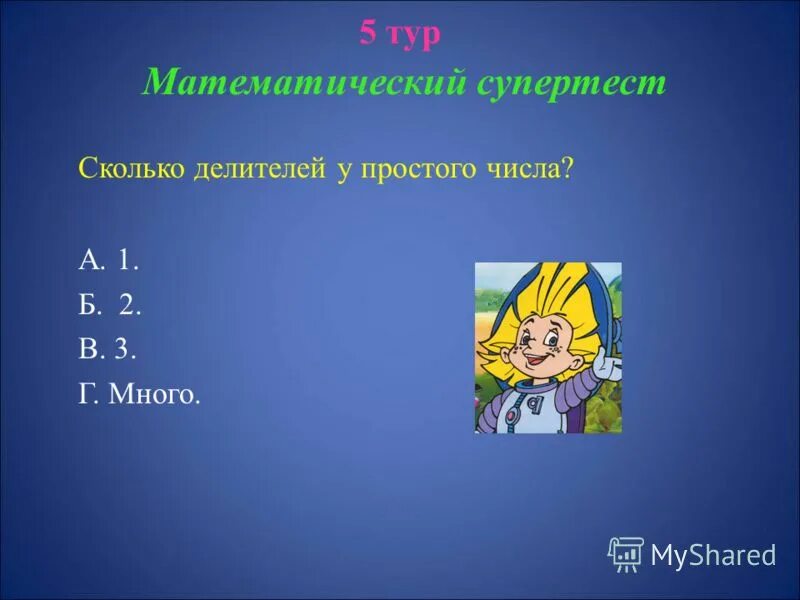 5 тур
Математический супертест

Сколько делителей у простого числа?

А. 1.
Б. 2.
В. 3.
Г. Много.

MyShared